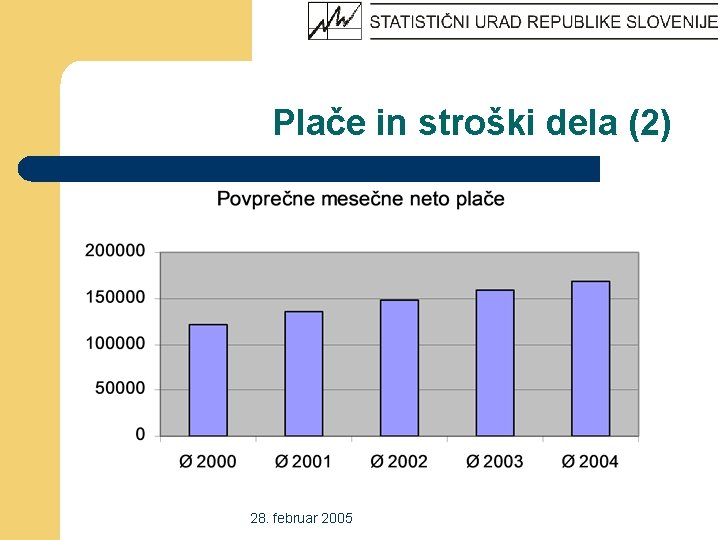 STATISTIČNI URAD REPUBLIKE SLOVENIJE

Plače in stroški dela (2)

Povprečne mesečne neto plače

200000
150000
100000
50000
0

Ø 2000
Ø 2001
Ø 2002
Ø 2003
Ø 2004

28. februar 2005